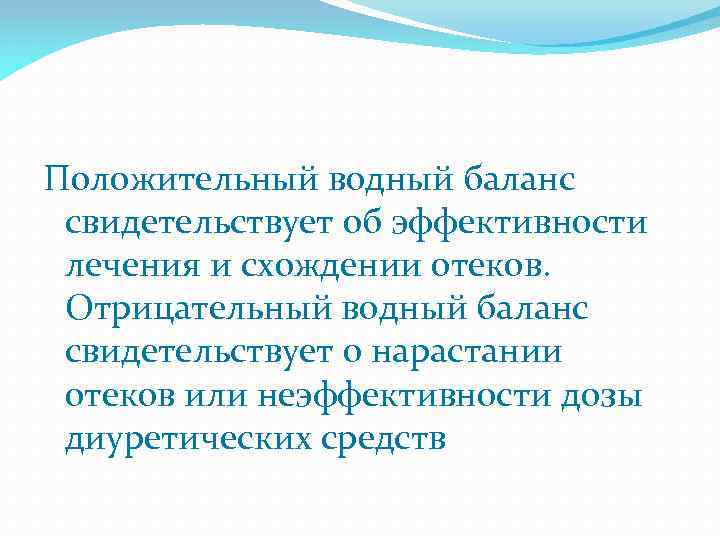 Положительный водный баланс свидетельствует об эффективности лечения и схождении отеков. Отрицательный водный баланс свидетельствует о нарастании отеков или неэффективности дозы диуретических средств